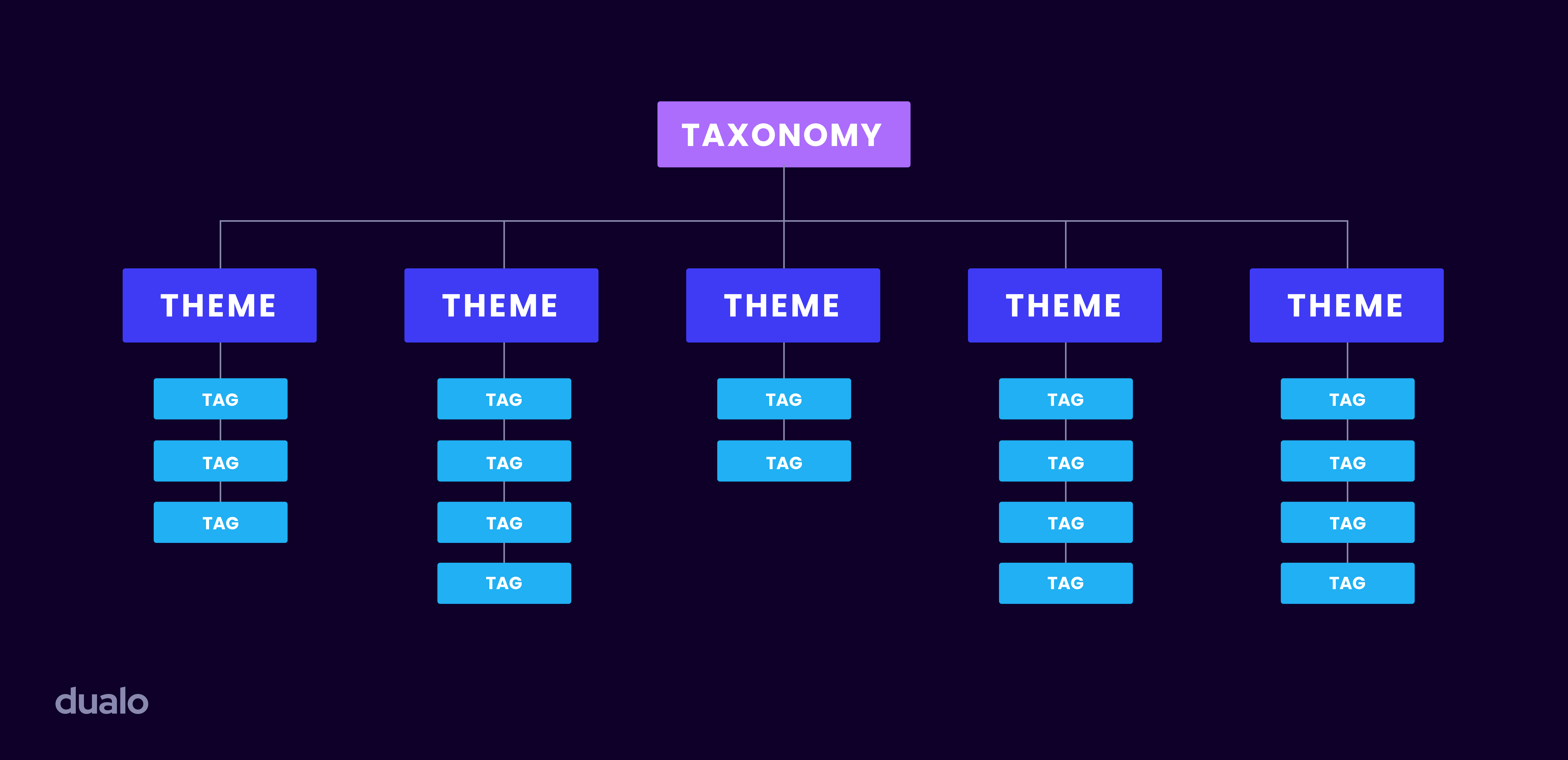 TAXONOMY

THEME

TAG

TAG

TAG

THEME

TAG

TAG

TAG

TAG

THEME

TAG

TAG

THEME

TAG

TAG

TAG

TAG

THEME

TAG

TAG

TAG

TAG

dualo